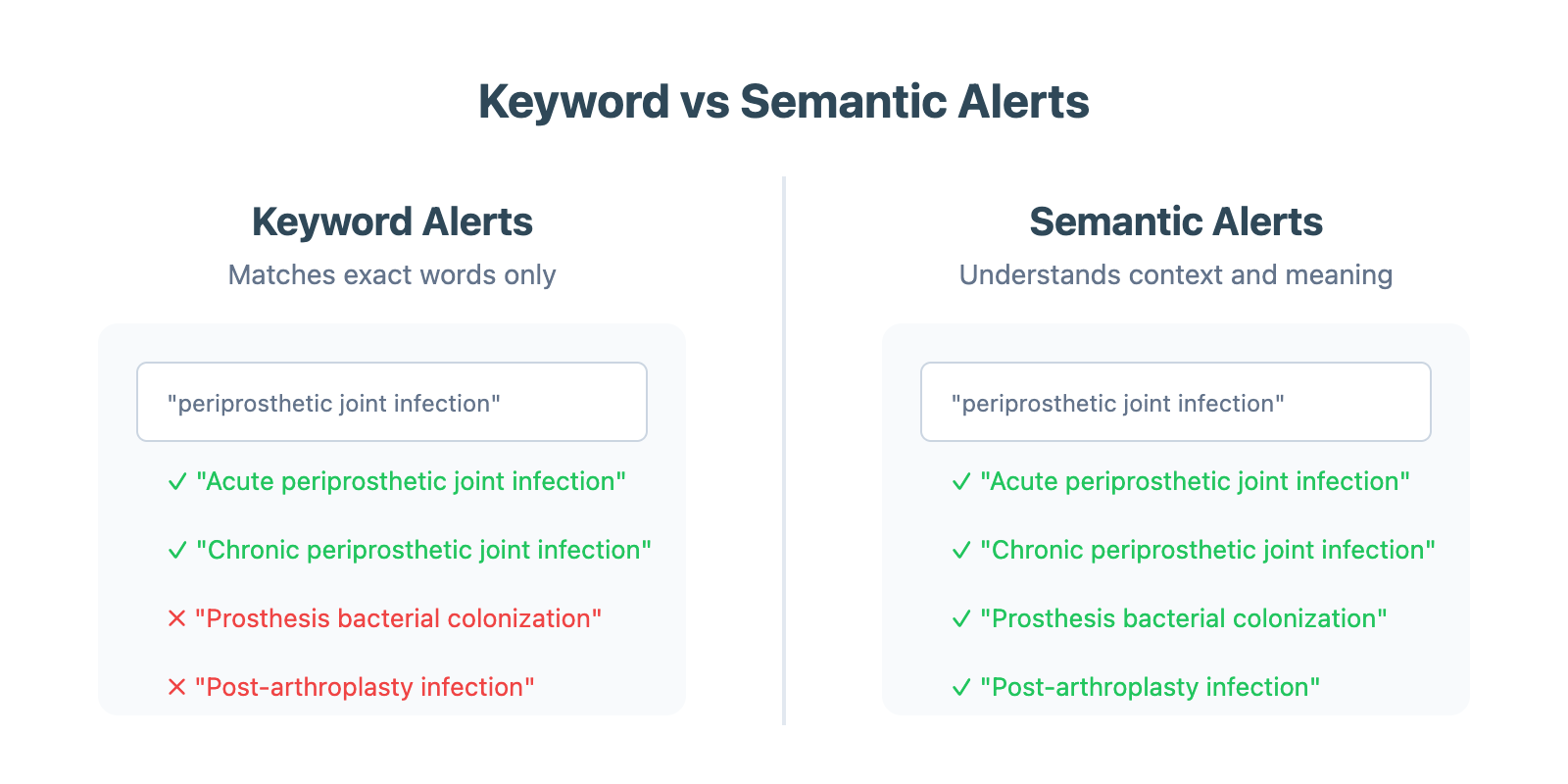 Keyword vs Semantic Alerts

Keyword Alerts

Matches exact words only

"periprosthetic joint infection"

✓ "Acute periprosthetic joint infection"

✓ "Chronic periprosthetic joint infection"

✕ "Prosthesis bacterial colonization"

✕ "Post-arthroplasty infection"

Semantic Alerts

Understands context and meaning

"periprosthetic joint infection"

✓ "Acute periprosthetic joint infection"

✓ "Chronic periprosthetic joint infection"

✓ "Prosthesis bacterial colonization"

✓ "Post-arthroplasty infection"